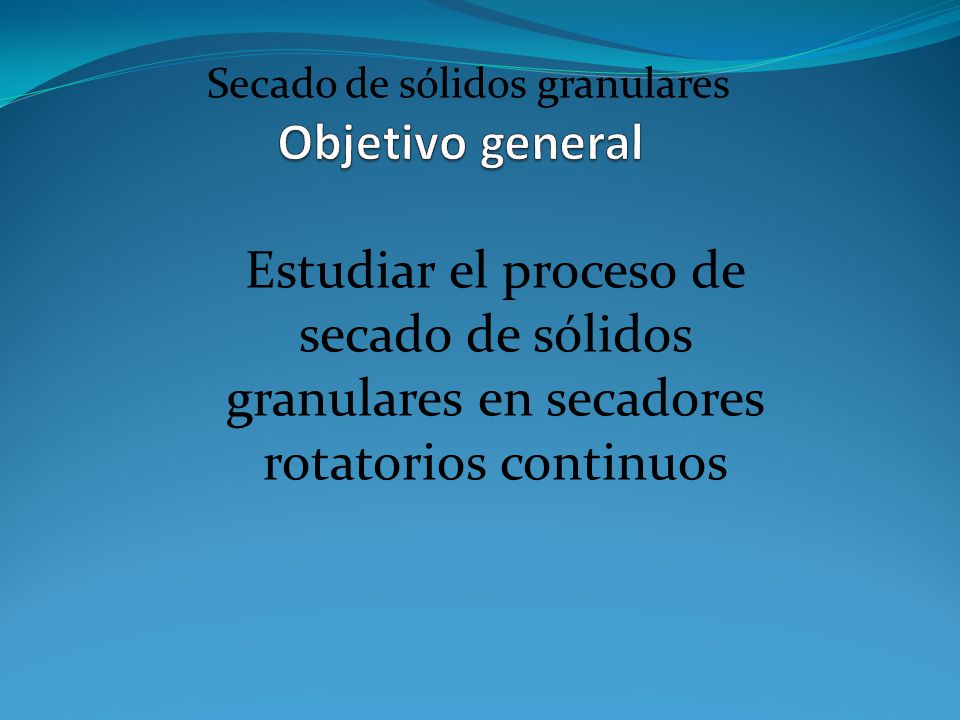 Secado de sólidos granulares
Objetivo general

Estudiar el proceso de secado de sólidos granulares en secadores rotatorios continuos